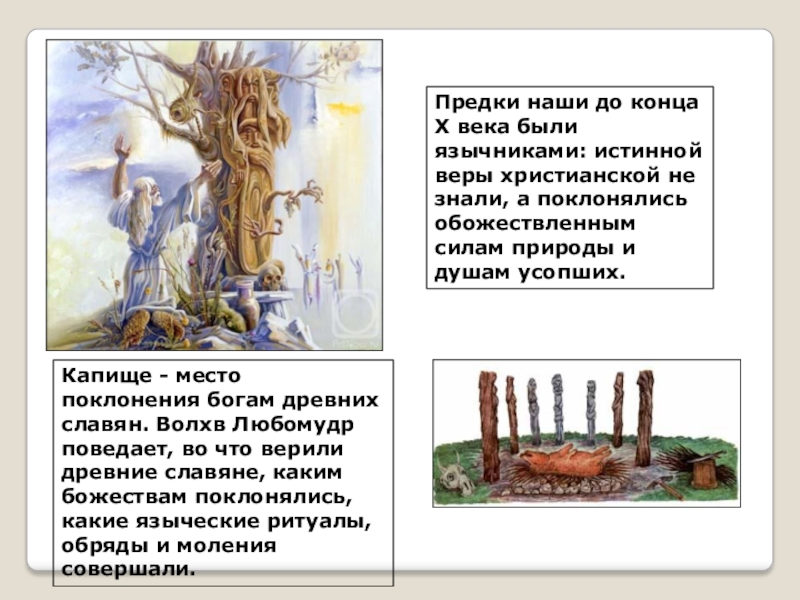 Предки наши до конца X века были язычниками: истинной веры христианской не знали, а поклонялись обожествленным силам природы и душам усопших.

Капище - место поклонения богам древних славян. Волхв Любомудр поведает, во что верили древние славяне, каким божествам поклонялись, какие языческие ритуалы, обряды и моления совершали.